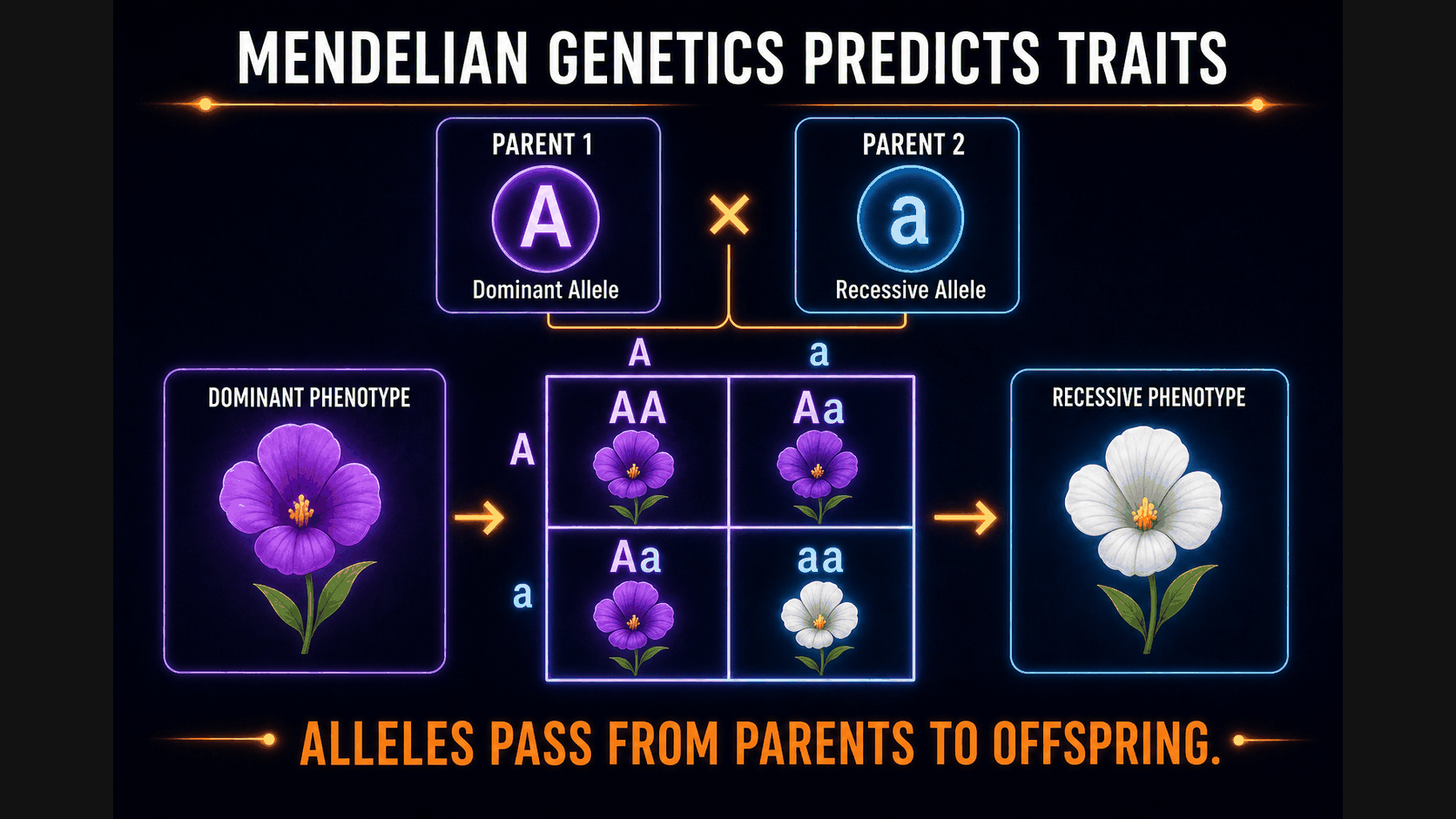 MENDELIAN GENETICS PREDICTS TRAITS

PARENT 1
A
Dominant Allele

×

PARENT 2
a
Recessive Allele

DOMINANT PHENOTYPE

|   | A | a |
|---|---|---|
| A | AA | Aa |
| a | Aa | aa |

RECESSIVE PHENOTYPE

ALLELES PASS FROM PARENTS TO OFFSPRING.